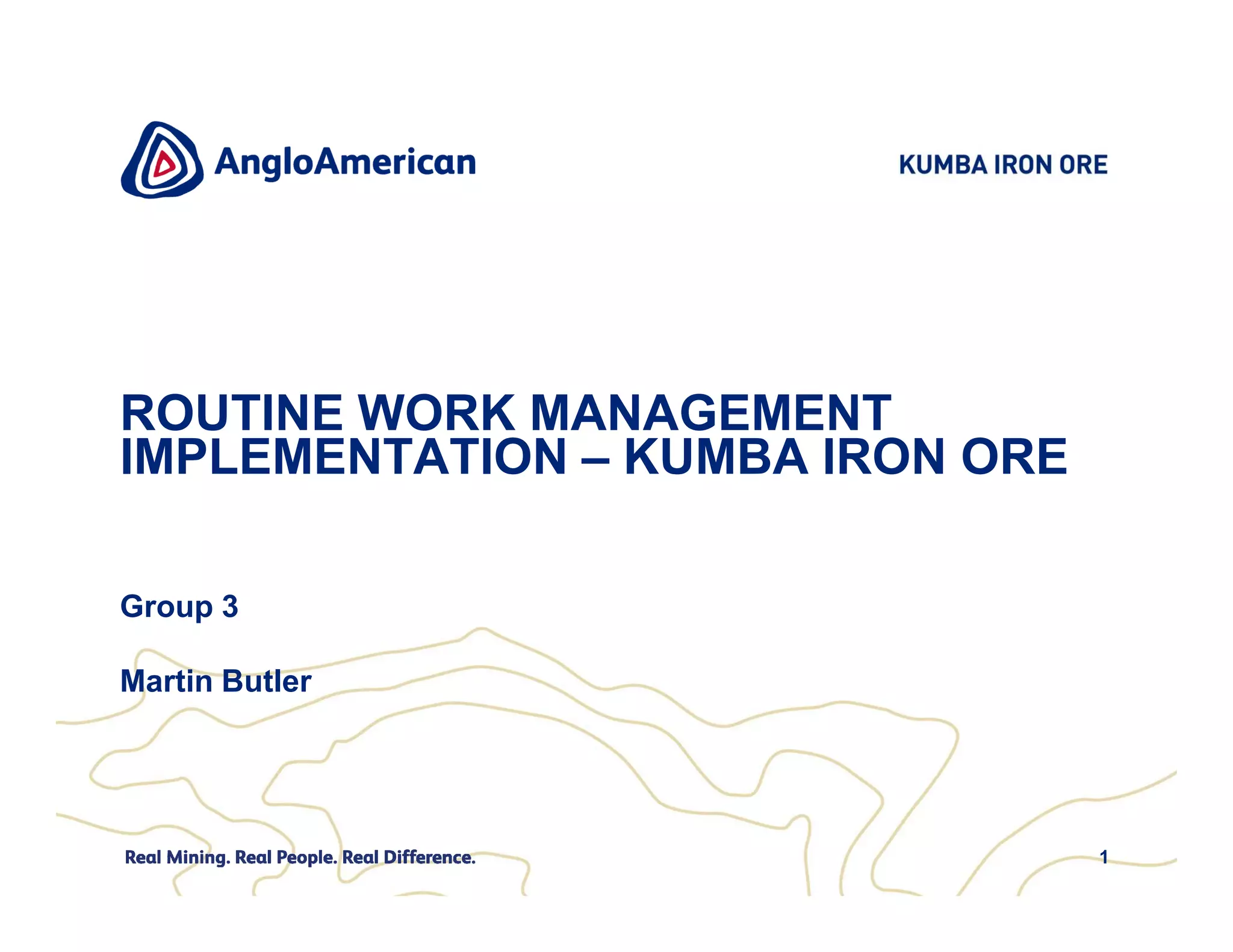 AngloAmerican

KUMBA IRON ORE

ROUTINE WORK MANAGEMENT IMPLEMENTATION – KUMBA IRON ORE

Group 3

Martin Butler

Real Mining. Real People. Real Difference.

1